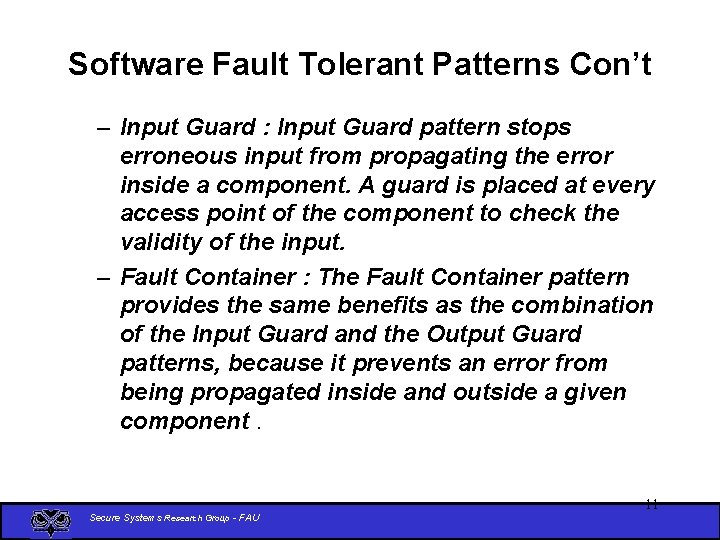 Software Fault Tolerant Patterns Con't

– Input Guard : Input Guard pattern stops erroneous input from propagating the error inside a component. A guard is placed at every access point of the component to check the validity of the input.

– Fault Container : The Fault Container pattern provides the same benefits as the combination of the Input Guard and the Output Guard patterns, because it prevents an error from being propagated inside and outside a given component .

11

Secure Systems Research Group - FAU